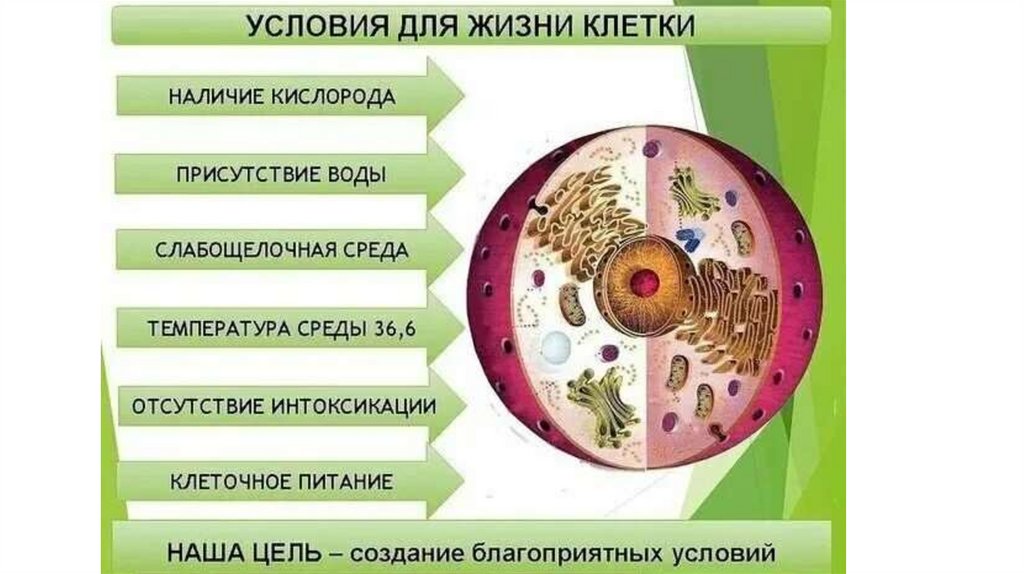 УСЛОВИЯ ДЛЯ ЖИЗНИ КЛЕТКИ

НАЛИЧИЕ КИСЛОРОДА

ПРИСУТСТВИЕ ВОДЫ

СЛАБОЩЕЛОЧНАЯ СРЕДА

ТЕМПЕРАТУРА СРЕДЫ 36,6

ОТСУТСТВИЕ ИНТОКСИКАЦИИ

КЛЕТОЧНОЕ ПИТАНИЕ

НАША ЦЕЛЬ – создание благоприятных условий